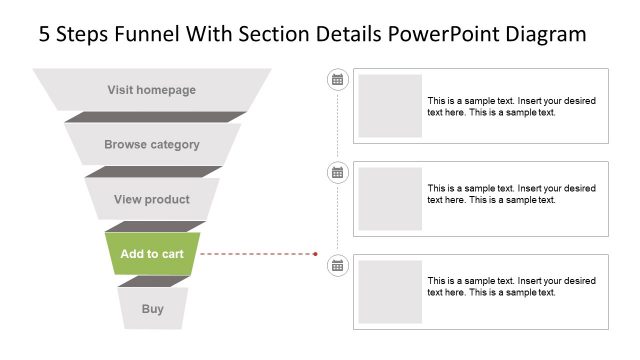 5 Steps Funnel With Section Details PowerPoint Diagram

Visit homepage

Browse category

View product

Add to cart

Buy

This is a sample text. Insert your desired text here. This is a sample text.

This is a sample text. Insert your desired text here. This is a sample text.

This is a sample text. Insert your desired text here. This is a sample text.